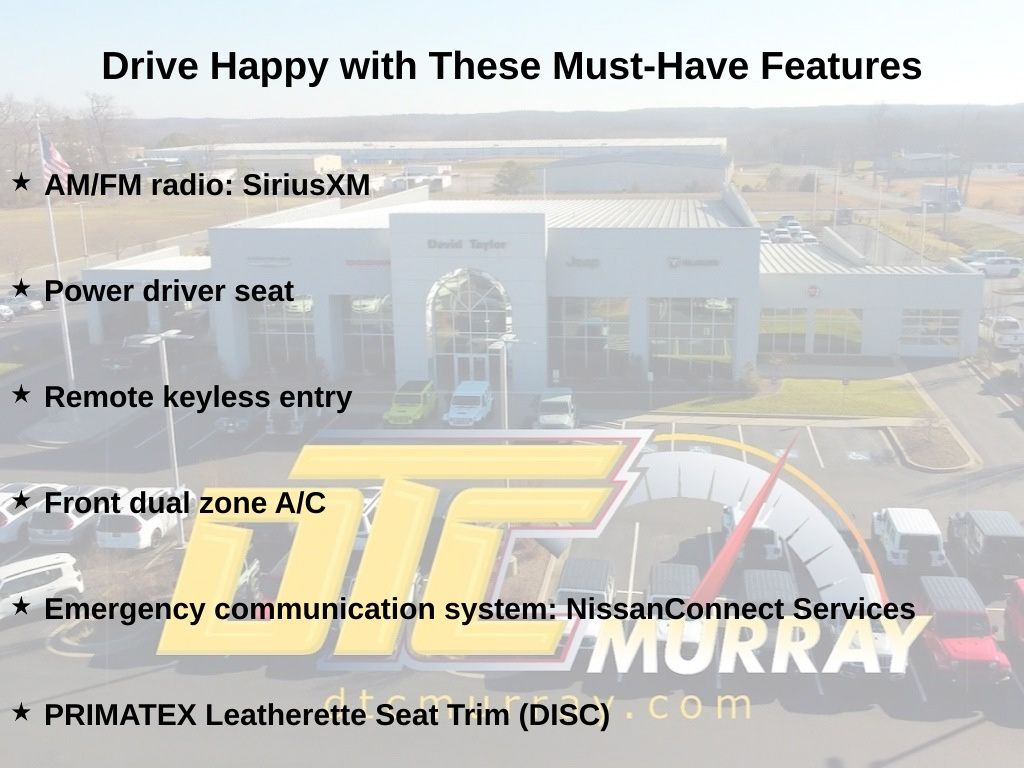 Drive Happy with These Must-Have Features

★ AM/FM radio: SiriusXM

★ Power driver seat

★ Remote keyless entry

★ Front dual zone A/C

★ Emergency communication system: NissanConnect Services

★ PRIMATEX Leatherette Seat Trim (DISC)

David Taylor

Jeep

DTC MURRAY

dtcmurray.com